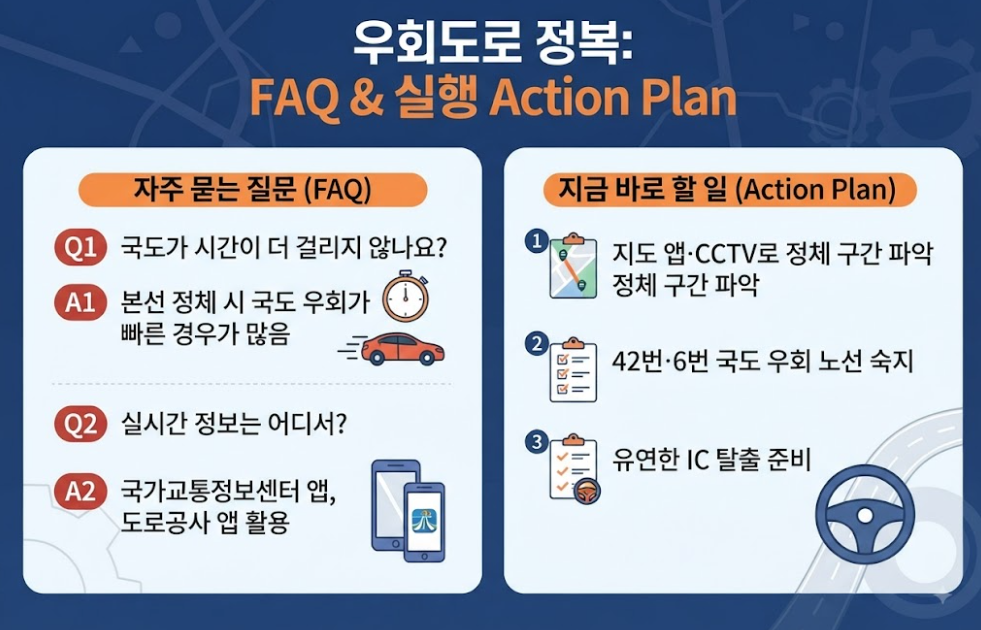 우회도로 정복:
FAQ & 실행 Action Plan

자주 묻는 질문 (FAQ)

Q1 국도가 시간이 더 걸리지 않나요?

A1 본선 정체 시 국도 우회가 빠른 경우가 많음

Q2 실시간 정보는 어디서?

A2 국가교통정보센터 앱, 도로공사 앱 활용

지금 바로 할 일 (Action Plan)

1 지도 앱·CCTV로 정체 구간 파악 정체 구간 파악

2 42번·6번 국도 우회 노선 숙지

3 유연한 IC 탈출 준비